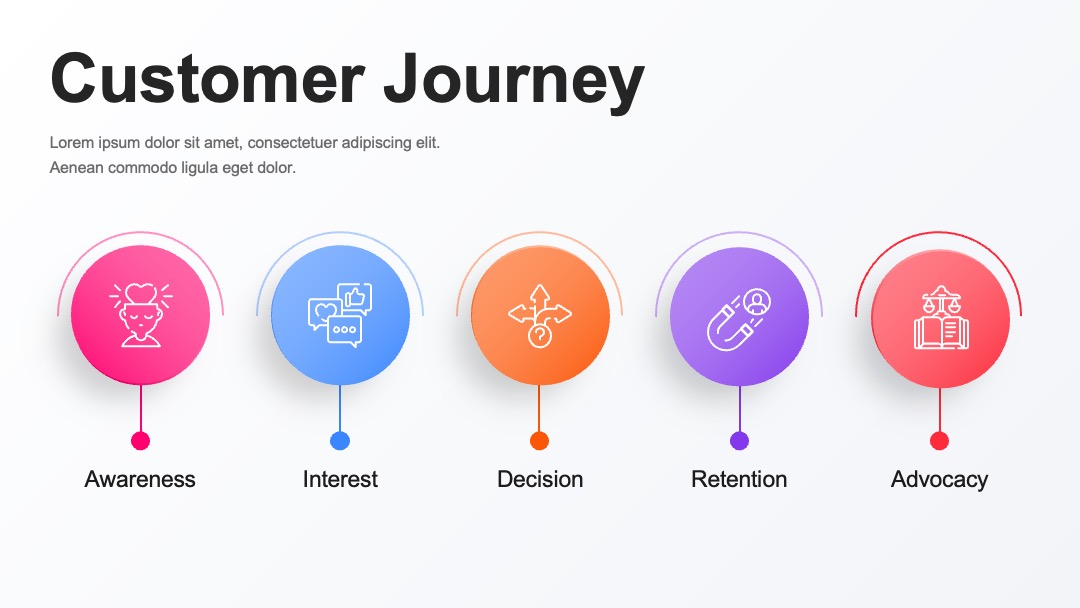 Customer Journey

Lorem ipsum dolor sit amet, consectetuer adipiscing elit. Aenean commodo ligula eget dolor.

Awareness

Interest

Decision

Retention

Advocacy